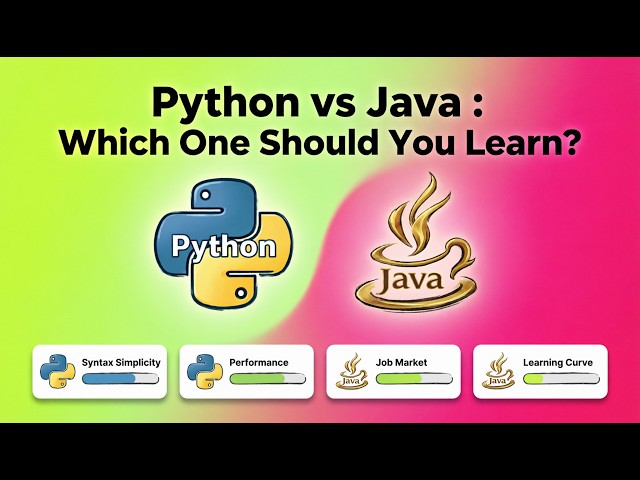 Python vs Java :
Which One Should You Learn?

Python

Java

Syntax Simplicity

Performance

Java
Job Market

Java
Learning Curve